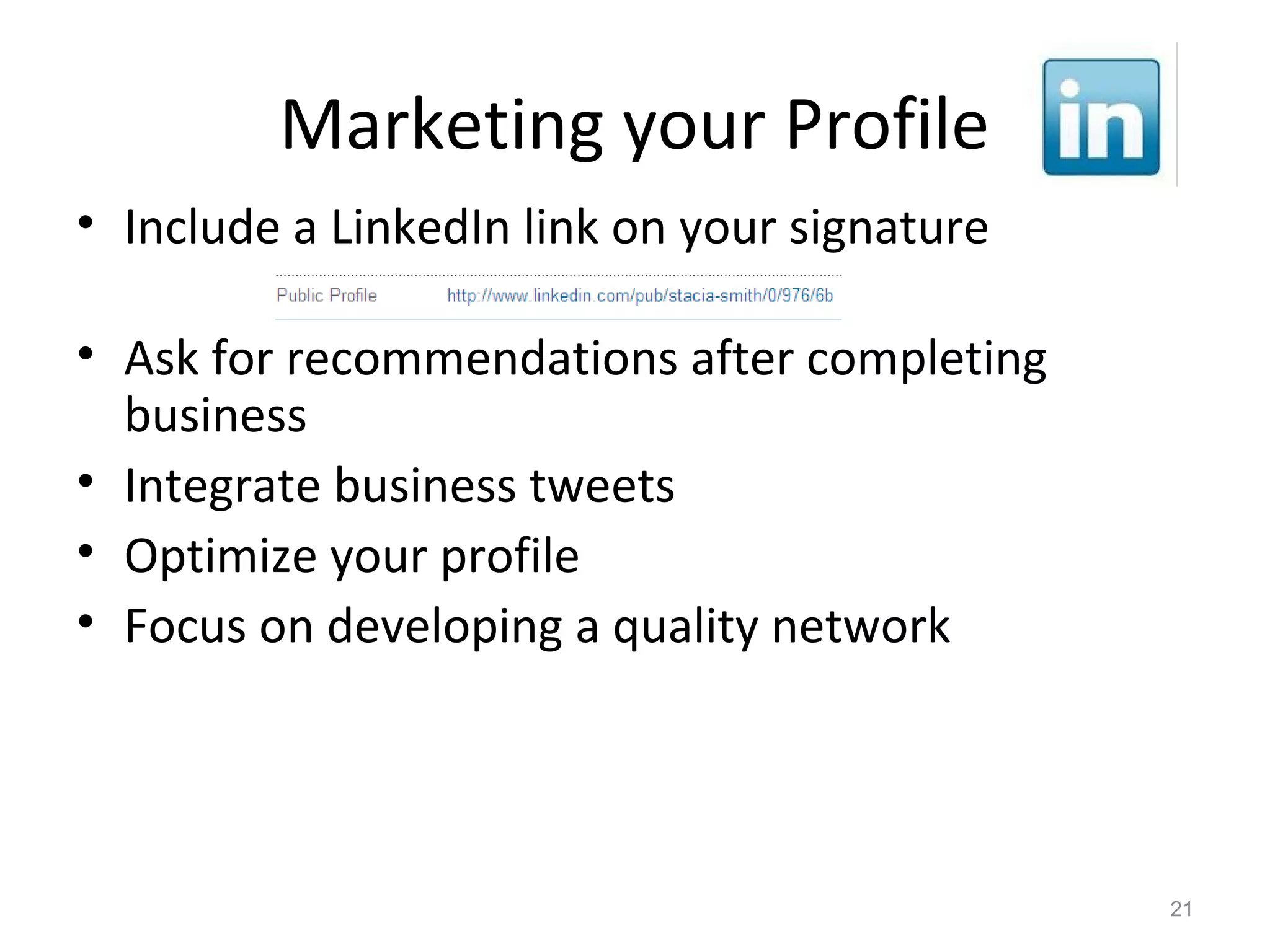 Marketing your Profile

in

• Include a LinkedIn link on your signature

Public Profile http://www.linkedin.com/pub/stacia-smith/0/976/6b

• Ask for recommendations after completing business
• Integrate business tweets
• Optimize your profile
• Focus on developing a quality network

21